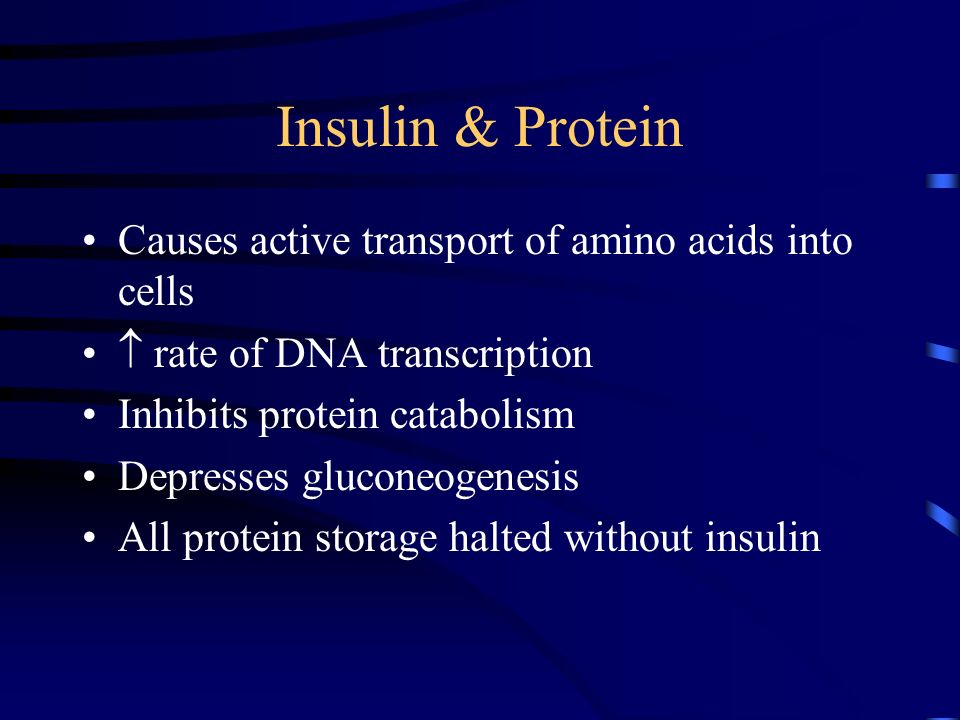 Insulin & Protein

• Causes active transport of amino acids into cells
• ↑ rate of DNA transcription
• Inhibits protein catabolism
• Depresses gluconeogenesis
• All protein storage halted without insulin